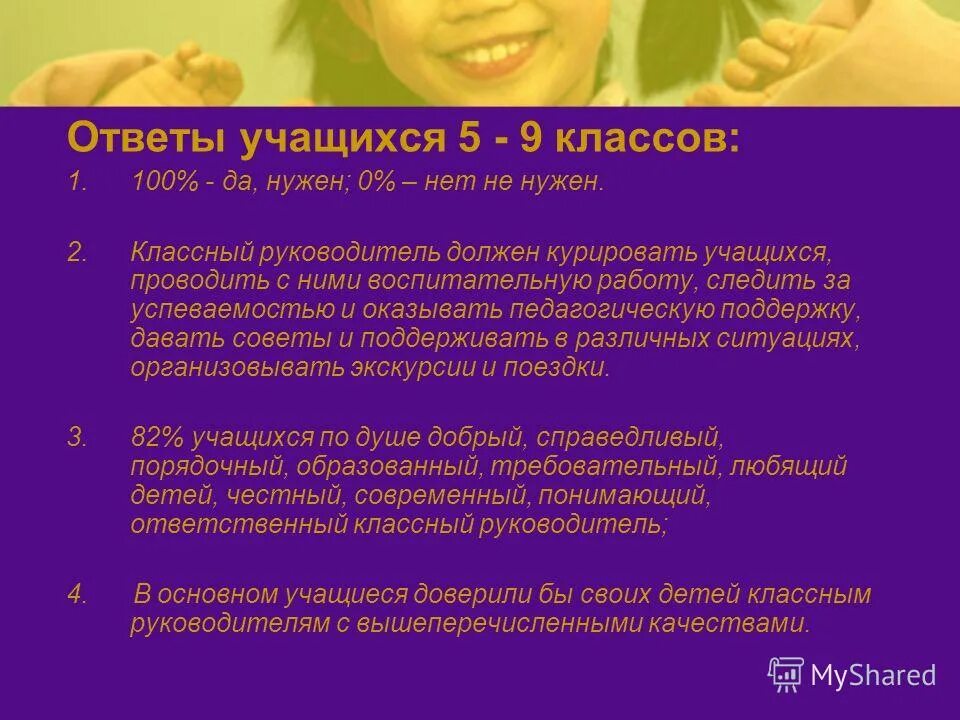 Ответы учащихся 5 - 9 классов:

1. 100% - да, нужен; 0% – нет не нужен.

2. Классный руководитель должен курировать учащихся, проводить с ними воспитательную работу, следить за успеваемостью и оказывать педагогическую поддержку, давать советы и поддерживать в различных ситуациях, организовывать экскурсии и поездки.

3. 82% учащихся по душе добрый, справедливый, порядочный, образованный, требовательный, любящий детей, честный, современный, понимающий, ответственный классный руководитель;

4. В основном учащиеся доверили бы своих детей классным руководителям с вышеперечисленными качествами.

MyShared